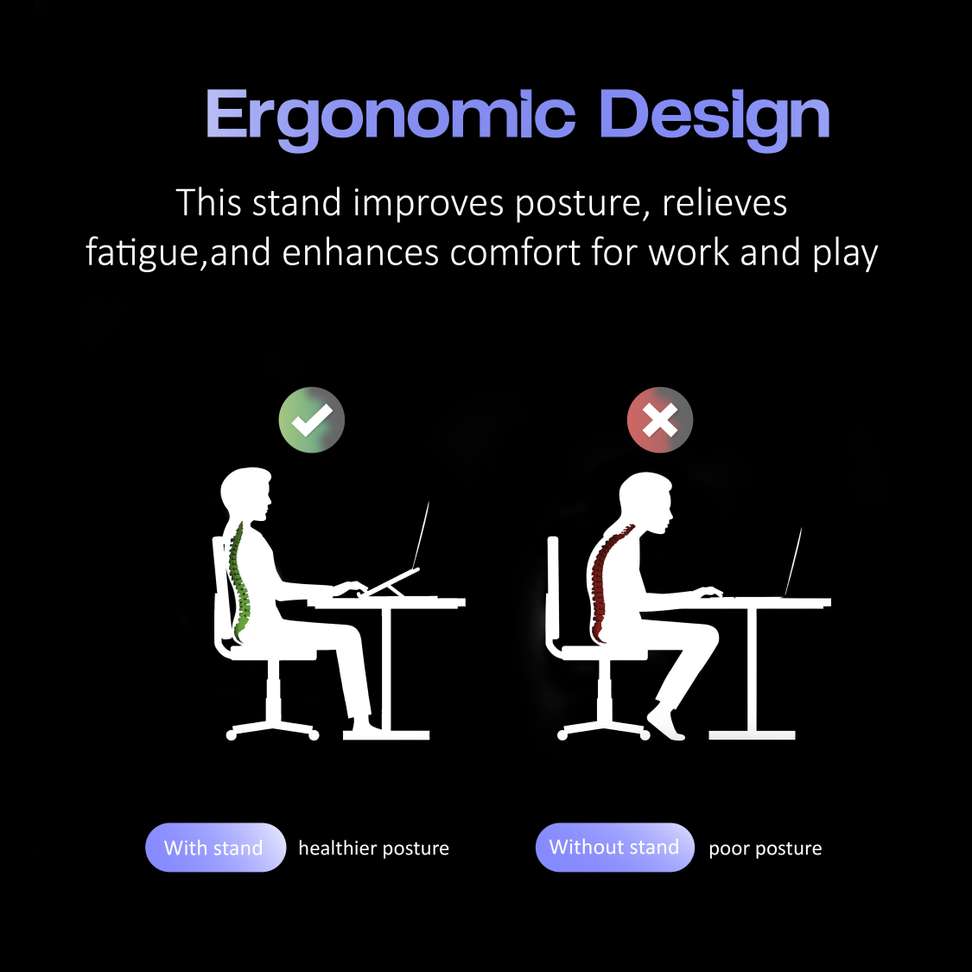 Ergonomic Design

This stand improves posture, relieves fatigue,and enhances comfort for work and play

With stand healthier posture

Without stand poor posture